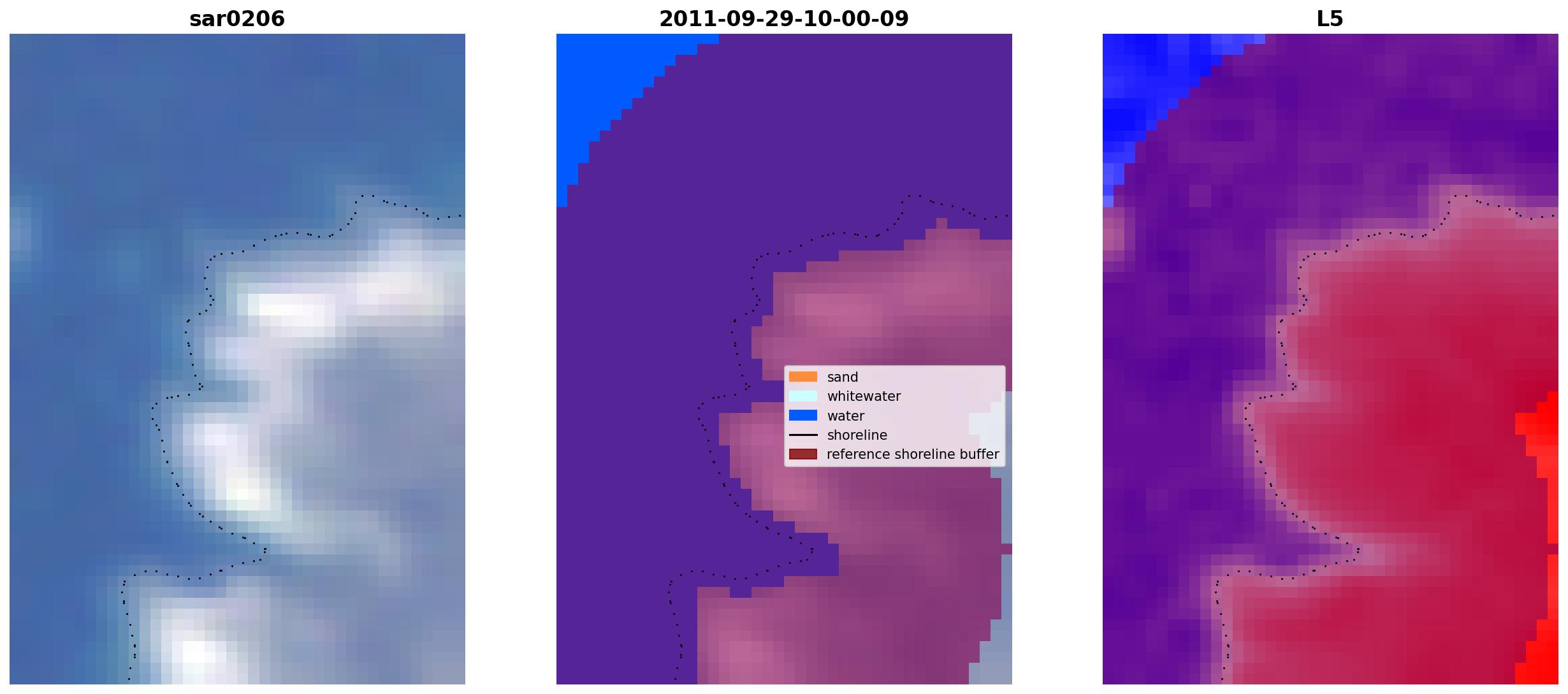 sar0206

2011-09-29-10-00-09

sand
whitewater
water
shoreline
reference shoreline buffer

L5